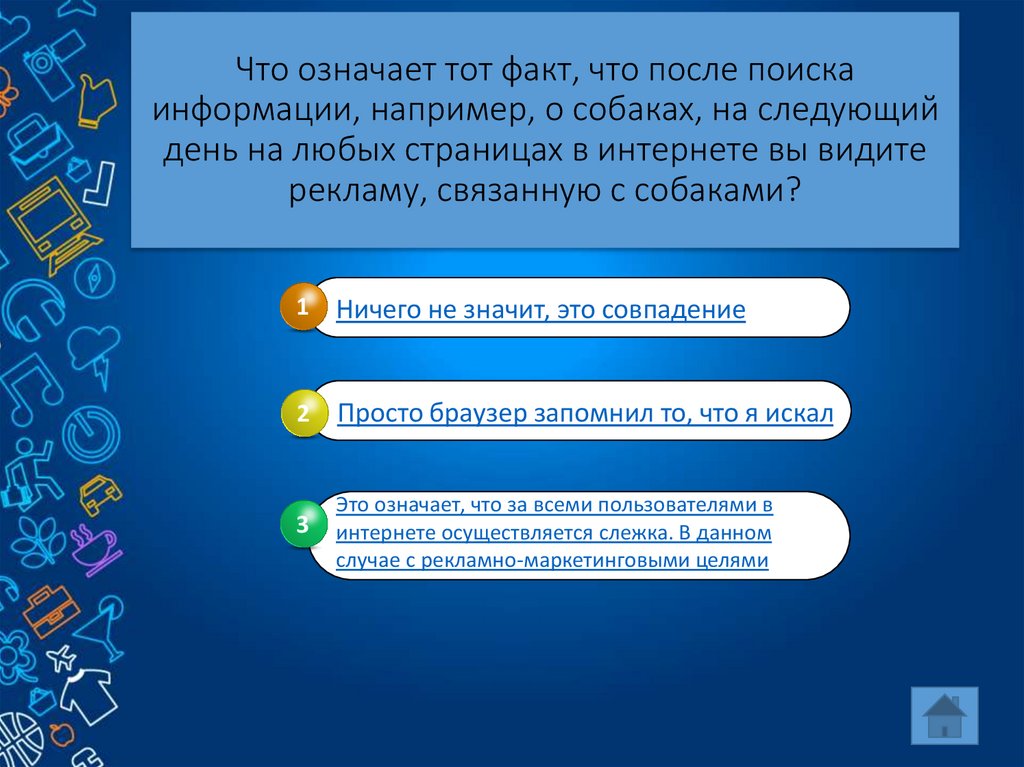 Что означает тот факт, что после поиска информации, например, о собаках, на следующий день на любых страницах в интернете вы видите рекламу, связанную с собаками?

1 Ничего не значит, это совпадение

2 Просто браузер запомнил то, что я искал

3 Это означает, что за всеми пользователями в интернете осуществляется слежка. В данном случае с рекламно-маркетинговыми целями